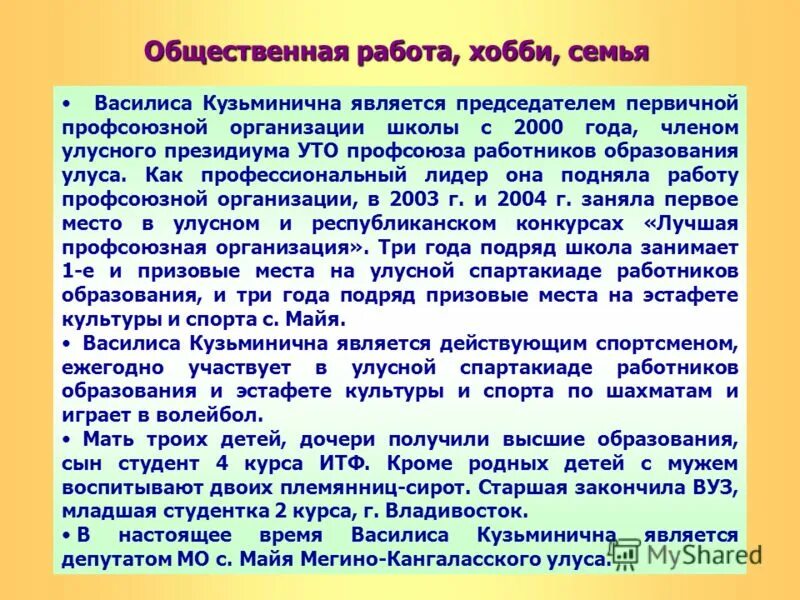 Общественная работа, хобби, семья

• Василиса Кузьминична является председателем первичной профсоюзной организации школы с 2000 года, членом улусного президиума УТО профсоюза работников образования улуса. Как профессиональный лидер она подняла работу профсоюзной организации, в 2003 г. и 2004 г. заняла первое место в улусном и республиканском конкурсах «Лучшая профсоюзная организация». Три года подряд школа занимает 1-е и призовые места на улусной спартакиаде работников образования, и три года подряд призовые места на эстафете культуры и спорта с. Майя.

• Василиса Кузьминична является действующим спортсменом, ежегодно участвует в улусной спартакиаде работников образования и эстафете культуры и спорта по шахматам и играет в волейбол.

• Мать троих детей, дочери получили высшие образования, сын студент 4 курса ИТФ. Кроме родных детей с мужем воспитывают двоих племянниц-сирот. Старшая закончила ВУЗ, младшая студентка 2 курса, г. Владивосток.

• В настоящее время Василиса Кузьминична является депутатом МО с. Майя Мегино-Кангаласского улуса.

MyShared